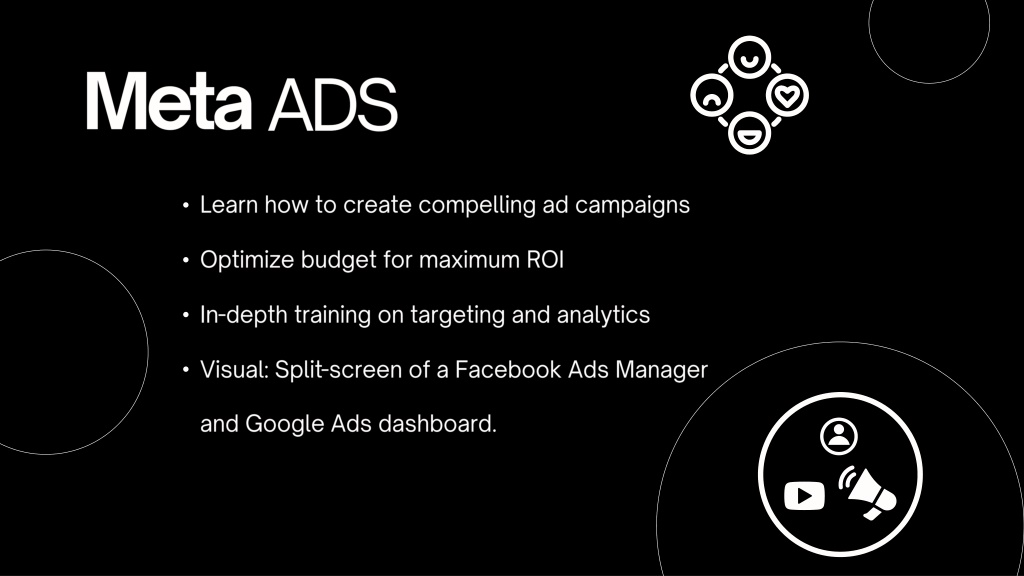 Meta ADS

• Learn how to create compelling ad campaigns
• Optimize budget for maximum ROI
• In-depth training on targeting and analytics
• Visual: Split-screen of a Facebook Ads Manager and Google Ads dashboard.